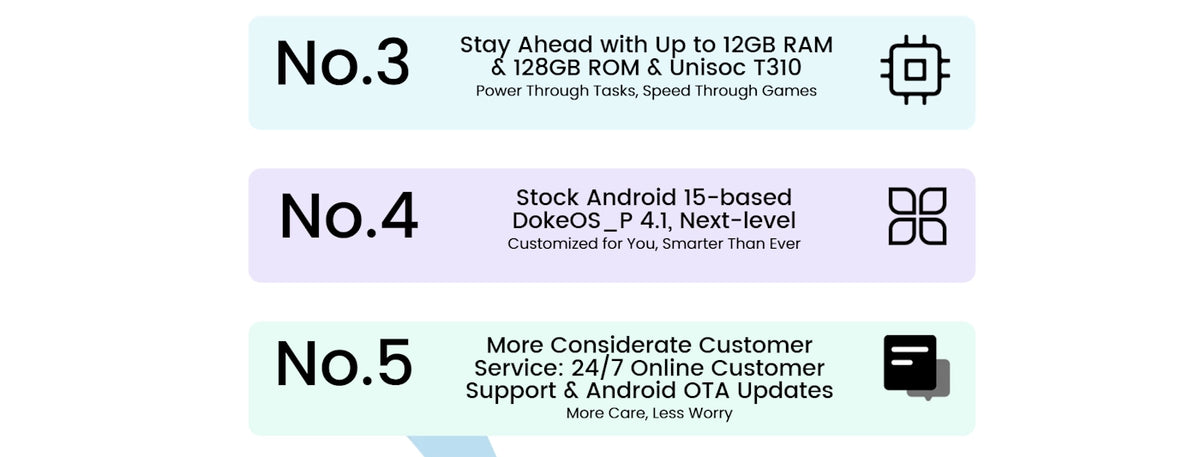 No.3

Stay Ahead with Up to 12GB RAM & 128GB ROM & Unisoc T310

Power Through Tasks, Speed Through Games

No.4

Stock Android 15-based DokeOS_P 4.1, Next-level

Customized for You, Smarter Than Ever

No.5

More Considerate Customer Service: 24/7 Online Customer Support & Android OTA Updates

More Care, Less Worry